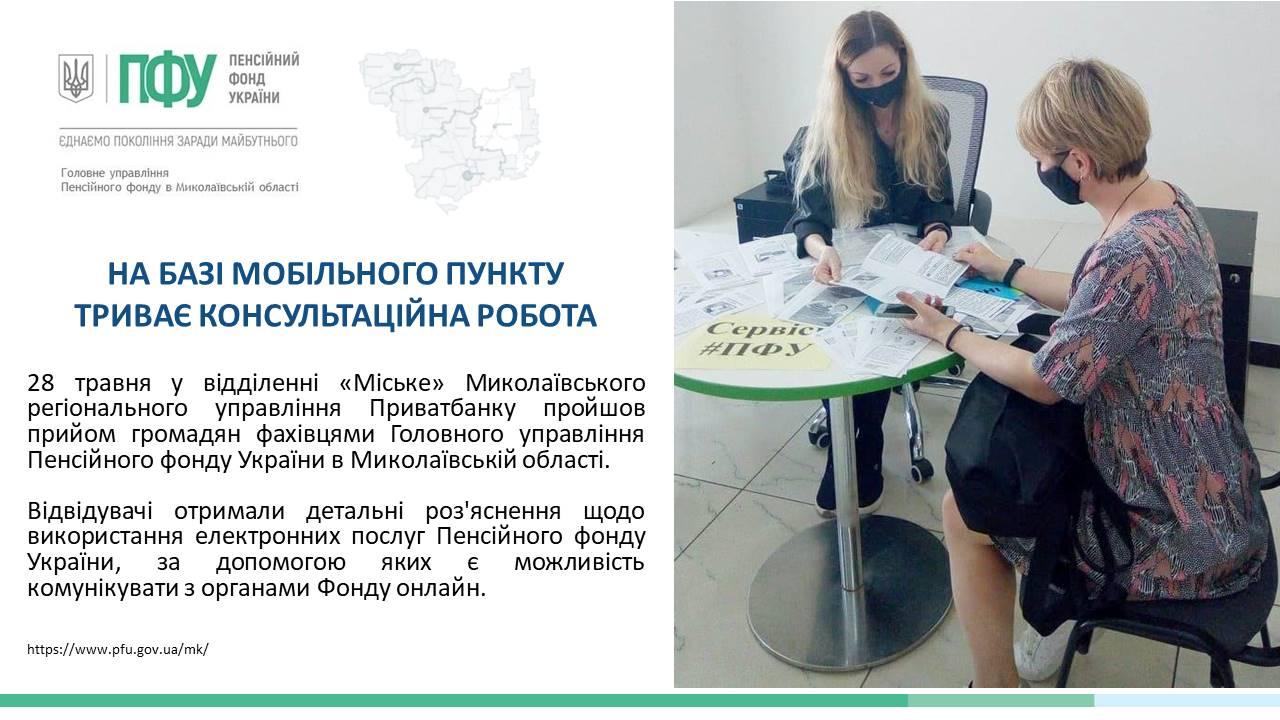 ПФУ ПЕНСІЙНИЙ ФОНД УКРАЇНИ

ЄДНАЄМО ПОКОЛІННЯ ЗАРАДИ МАЙБУТНЬОГО

Головне управління Пенсійного фонду в Миколаївській області

НА БАЗІ МОБІЛЬНОГО ПУНКТУ ТРИВАЄ КОНСУЛЬТАЦІЙНА РОБОТА

28 травня у відділенні «Міське» Миколаївського регіонального управління Приватбанку пройшов прийом громадян фахівцями Головного управління Пенсійного фонду України в Миколаївській області.

Відвідувачі отримали детальні роз'яснення щодо використання електронних послуг Пенсійного фонду України, за допомогою яких є можливість комунікувати з органами Фонду онлайн.

https://www.pfu.gov.ua/mk/

Сервіс #ПФУ